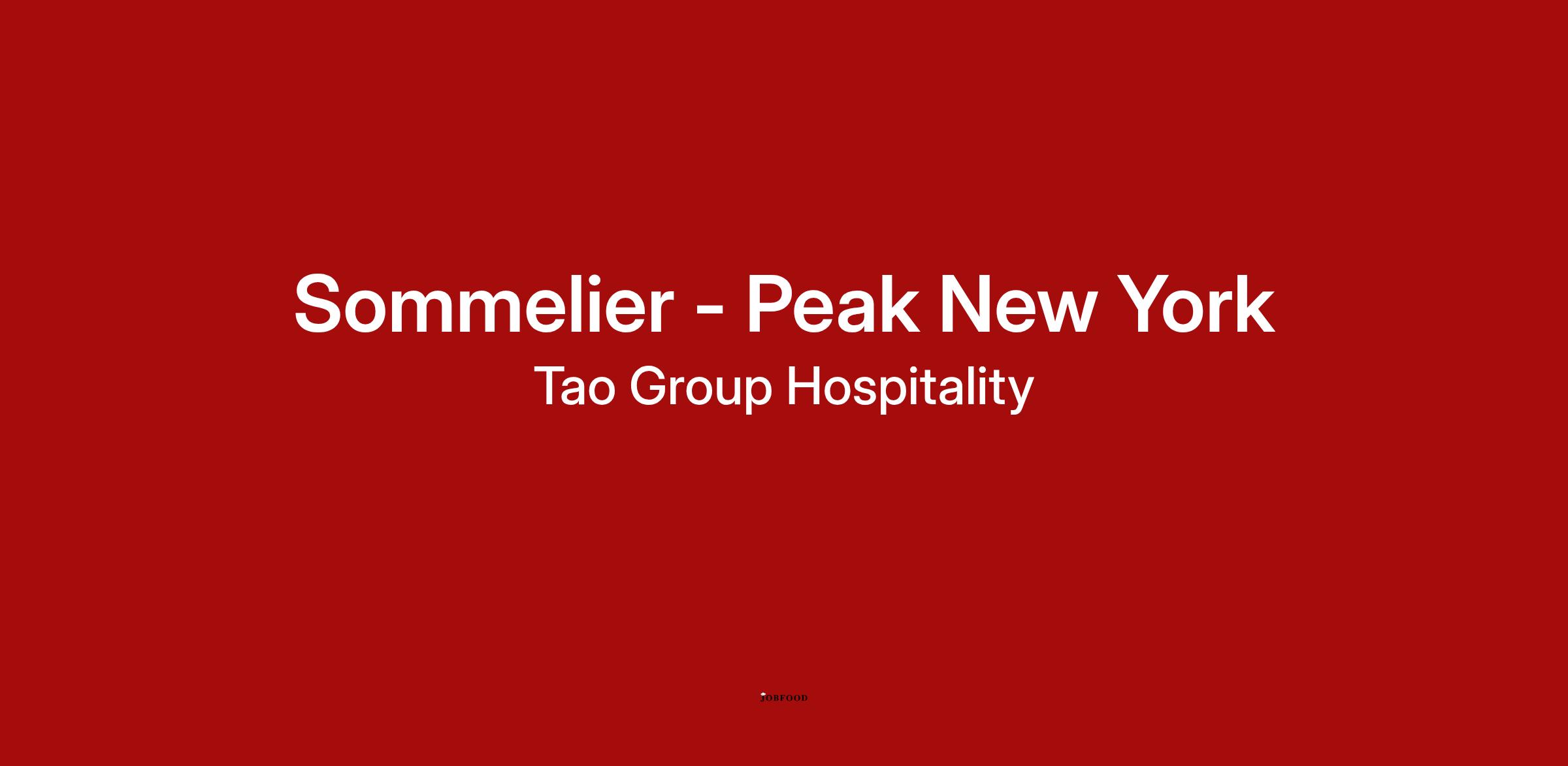 Sommelier - Peak New York
Tao Group Hospitality

JOBFOOD